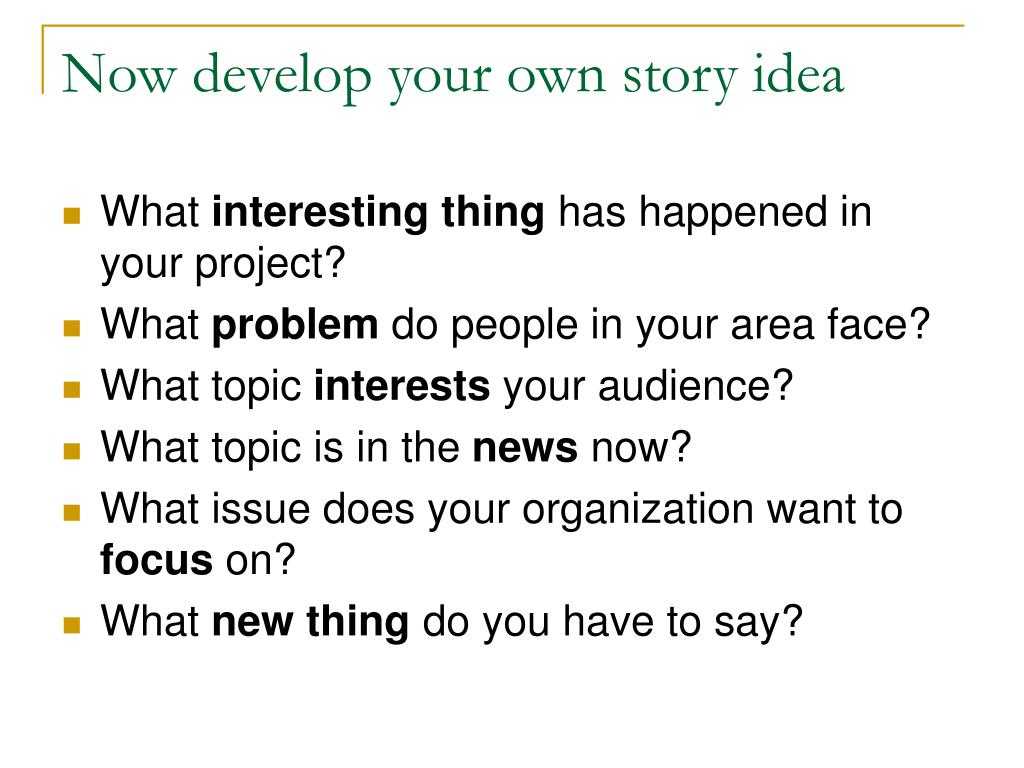 Now develop your own story idea

- What **interesting thing** has happened in your project?
- What **problem** do people in your area face?
- What topic **interests** your audience?
- What topic is in the **news** now?
- What issue does your organization want to **focus** on?
- What **new thing** do you have to say?